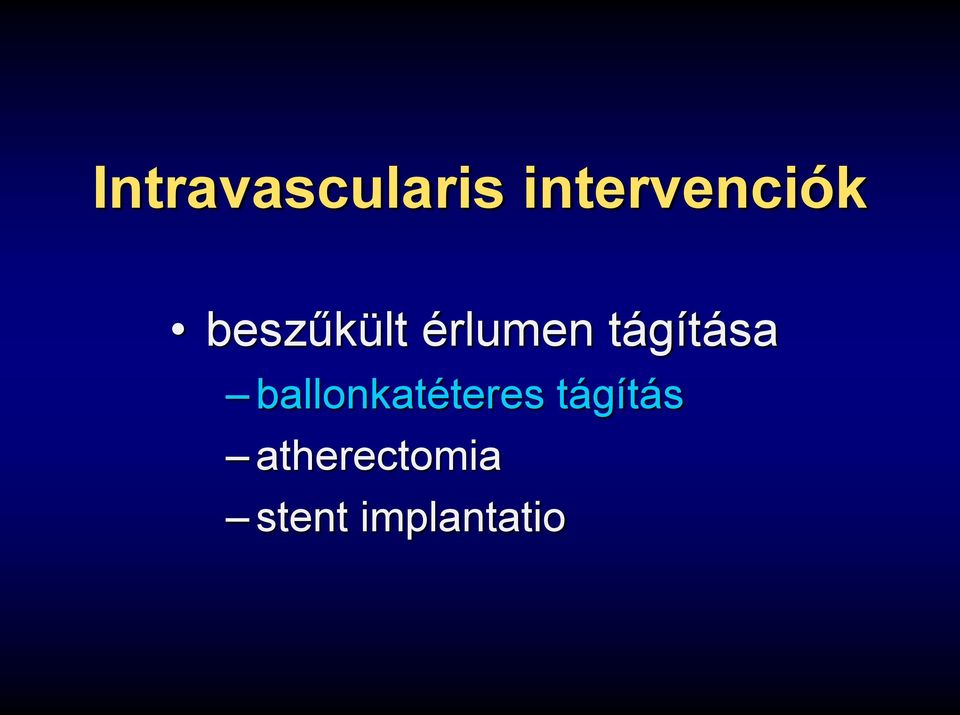 Intravascularis intervenciók

• beszűkült érlumen tágítása
– ballonkatéteres tágítás
– atherectomia
– stent implantatio